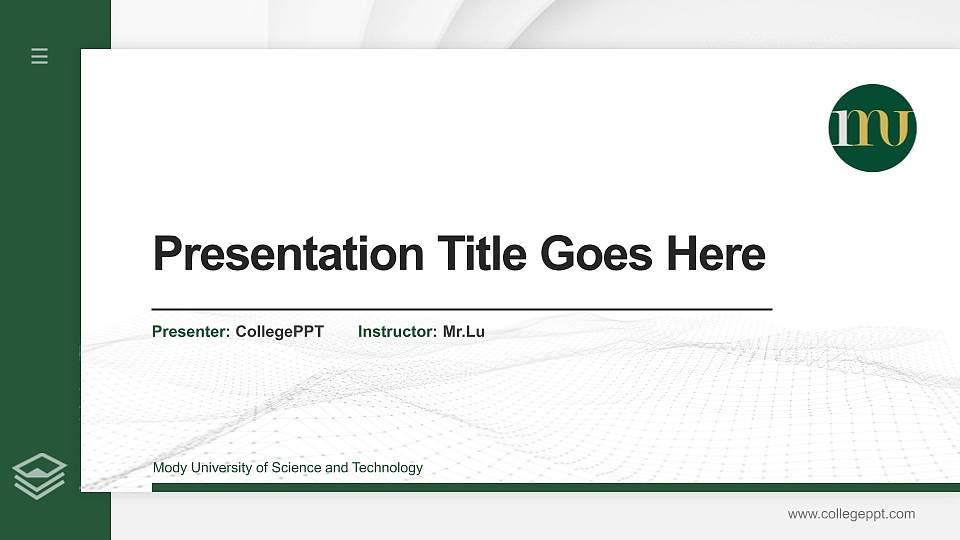 mu

Presentation Title Goes Here

Presenter: CollegePPT Instructor: Mr.Lu

Mody University of Science and Technology

www.collegeppt.com